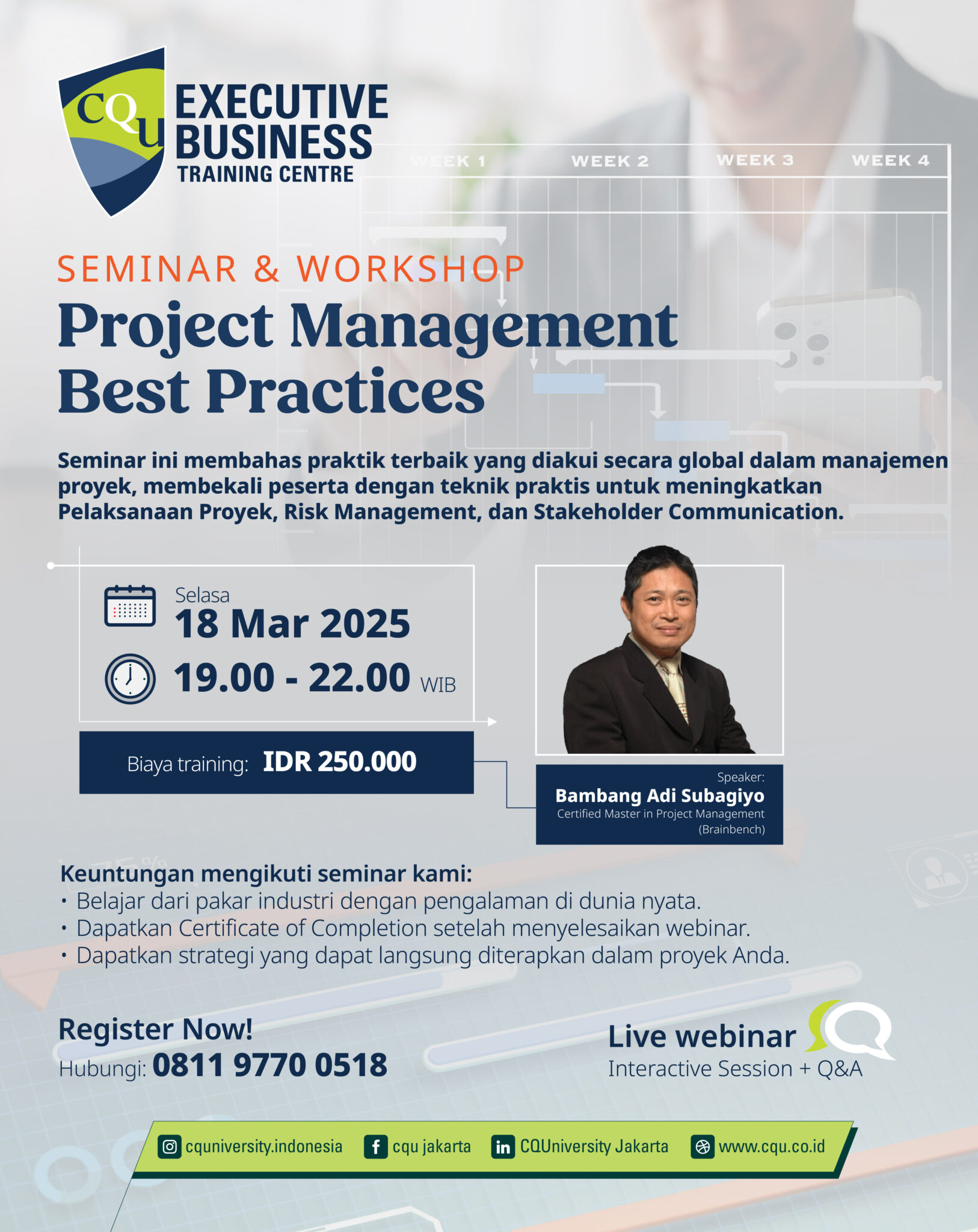 CQU EXECUTIVE BUSINESS TRAINING CENTRE

WEEK 1 WEEK 2 WEEK 3 WEEK 4

SEMINAR & WORKSHOP
Project Management Best Practices

Seminar ini membahas praktik terbaik yang diakui secara global dalam manajemen proyek, membekali peserta dengan teknik praktis untuk meningkatkan Pelaksanaan Proyek, Risk Management, dan Stakeholder Communication.

Selasa
18 Mar 2025
19.00 - 22.00 WIB

Biaya training: IDR 250.000

Speaker:
Bambang Adi Subagiyo
Certified Master in Project Management (Brainbench)

Keuntungan mengikuti seminar kami:
• Belajar dari pakar industri dengan pengalaman di dunia nyata.
• Dapatkan Certificate of Completion setelah menyelesaikan webinar.
• Dapatkan strategi yang dapat langsung diterapkan dalam proyek Anda.

Register Now!
Hubungi: 0811 9770 0518

Live webinar
Interactive Session + Q&A

cquniversity.indonesia cqu jakarta CQUniversity Jakarta www.cqu.co.id